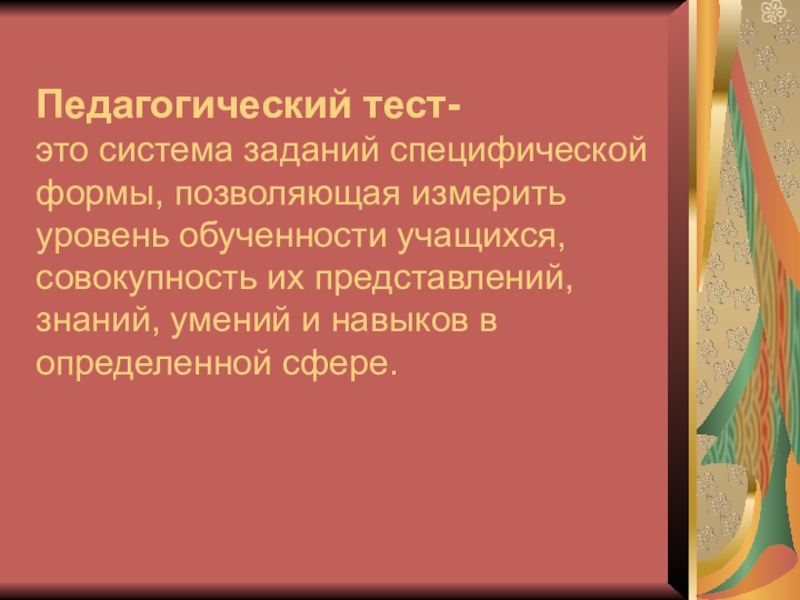 Педагогический тест-
это система заданий специфической формы, позволяющая измерить уровень обученности учащихся, совокупность их представлений, знаний, умений и навыков в определенной сфере.